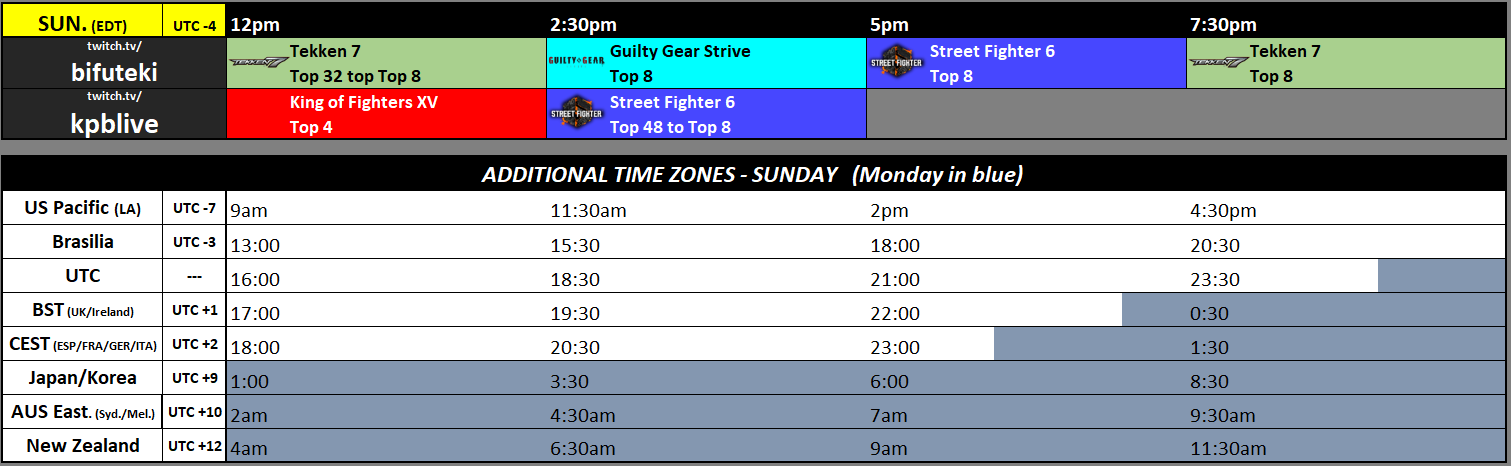 | SUN. (EDT) | UTC -4 | 12pm | 2:30pm | 5pm | 7:30pm |
|---|---|---|---|---|---|
| twitch.tv/ bifuteki | | TEKKEN 7 Tekken 7 Top 32 top Top 8 | GUILTY GEAR Guilty Gear Strive Top 8 | STREET FIGHTER Street Fighter 6 Top 8 | TEKKEN 7 Tekken 7 Top 8 |
| twitch.tv/ kpblive | | King of Fighters XV Top 4 | STREET FIGHTER Street Fighter 6 Top 48 to Top 8 | | |

ADDITIONAL TIME ZONES - SUNDAY (Monday in blue)

| | | | | | |
|---|---|---|---|---|---|
| US Pacific (LA) | UTC -7 | 9am | 11:30am | 2pm | 4:30pm |
| Brasilia | UTC -3 | 13:00 | 15:30 | 18:00 | 20:30 |
| UTC | --- | 16:00 | 18:30 | 21:00 | 23:30 |
| BST (UK/Ireland) | UTC +1 | 17:00 | 19:30 | 22:00 | 0:30 |
| CEST (ESP/FRA/GER/ITA) | UTC +2 | 18:00 | 20:30 | 23:00 | 1:30 |
| Japan/Korea | UTC +9 | 1:00 | 3:30 | 6:00 | 8:30 |
| AUS East. (Syd./Mel.) | UTC +10 | 2am | 4:30am | 7am | 9:30am |
| New Zealand | UTC +12 | 4am | 6:30am | 9am | 11:30am |